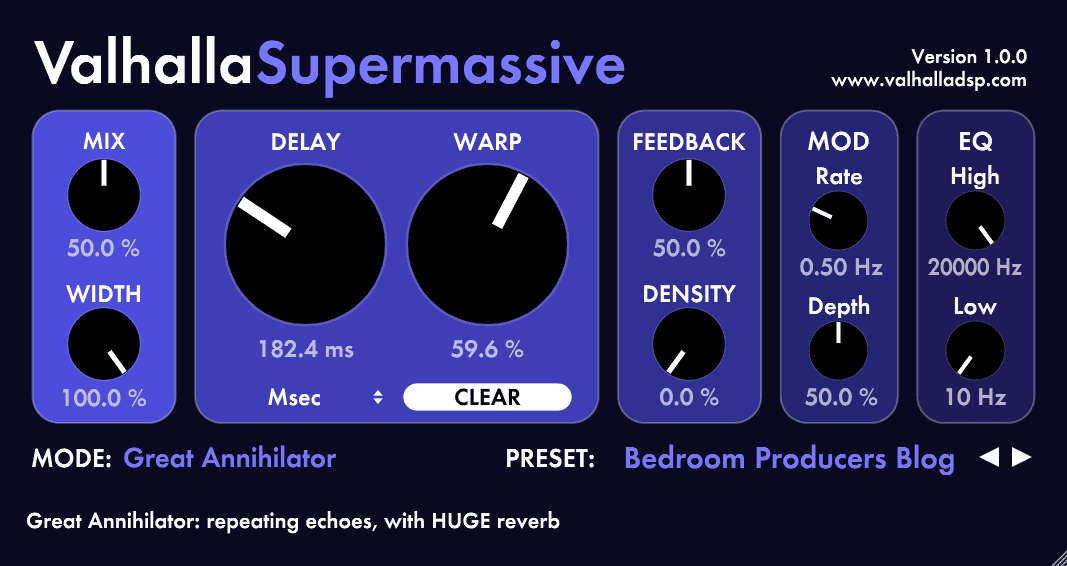 ValhallaSupermassive

Version 1.0.0
www.valhalladsp.com

MIX
50.0 %
WIDTH
100.0 %

DELAY
182.4 ms
WARP
59.6 %
Msec
CLEAR

FEEDBACK
50.0 %
DENSITY
0.0 %

MOD
Rate
0.50 Hz
Depth
50.0 %

EQ
High
20000 Hz
Low
10 Hz

MODE: Great Annihilator

PRESET: Bedroom Producers Blog

Great Annihilator: repeating echoes, with HUGE reverb